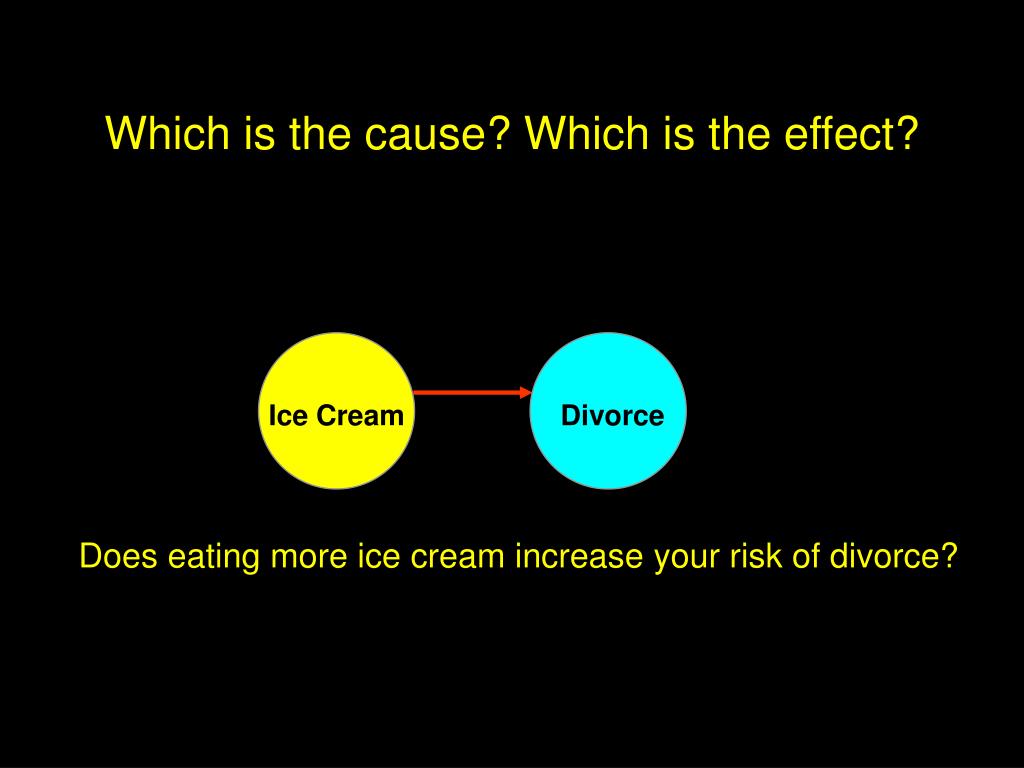 Which is the cause? Which is the effect?

Ice Cream

Divorce

Does eating more ice cream increase your risk of divorce?